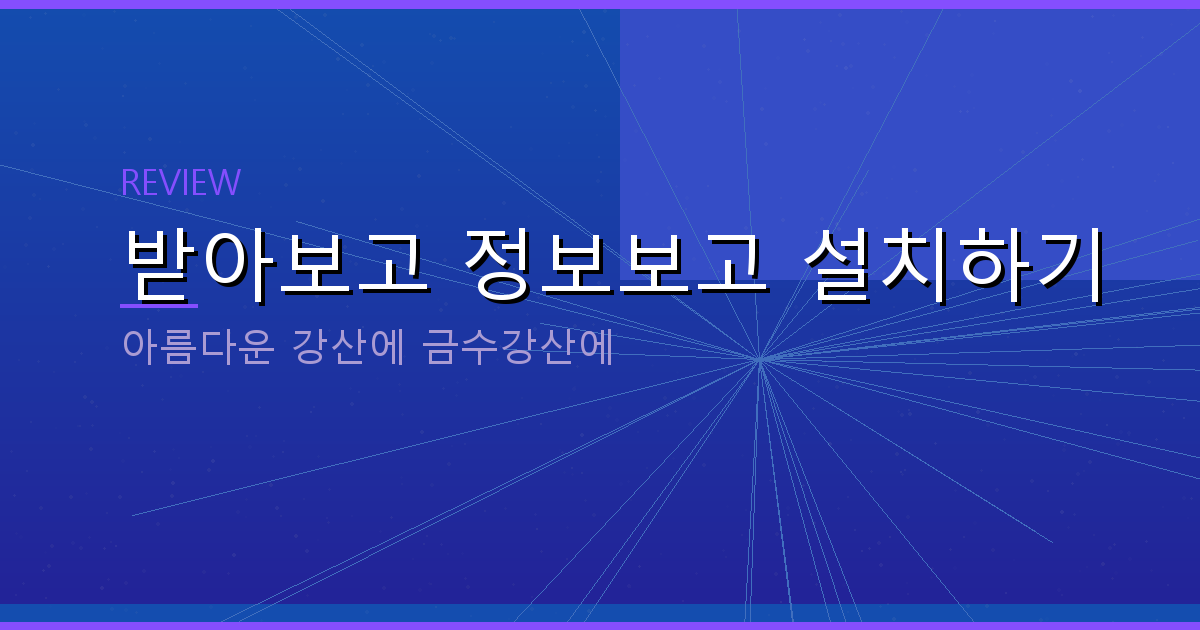 REVIEW

받아보고 정보보고 설치하기

아름다운 강산에 금수강산에